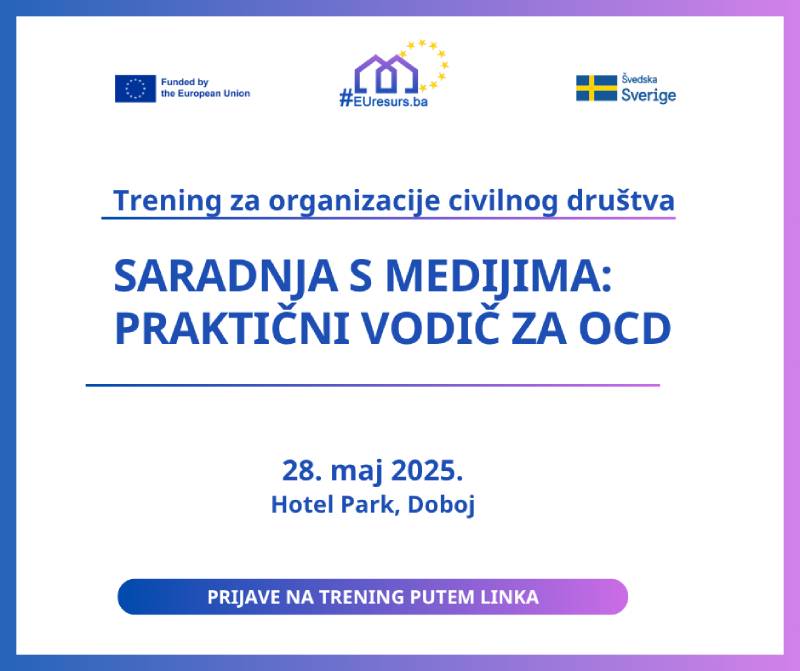 Funded by
the European Union

#EUresurs.ba

Švedska
Sverige

Trening za organizacije civilnog društva

SARADNJA S MEDIJIMA:
PRAKTIČNI VODIČ ZA OCD

28. maj 2025.
Hotel Park, Doboj

PRIJAVE NA TRENING PUTEM LINKA